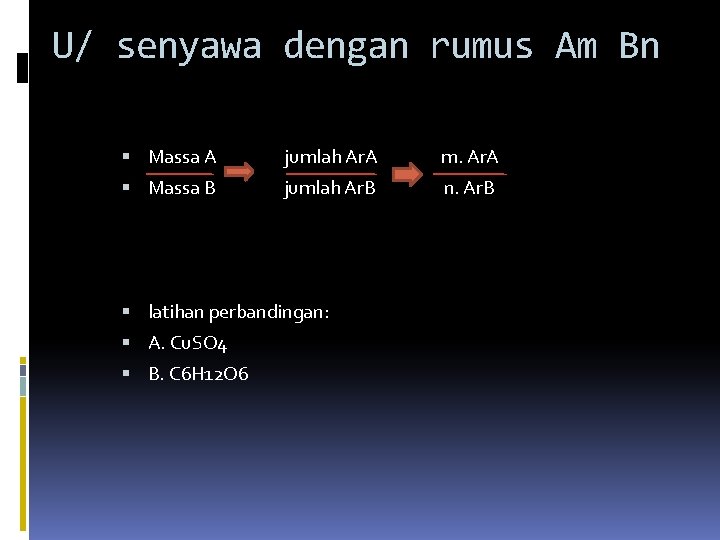 U/ senyawa dengan rumus Am Bn

- Massa A jumlah ArA m. ArA
- Massa B jumlah ArB n. ArB

- latihan perbandingan:
- A. CuSO4
- B. C6H12O6